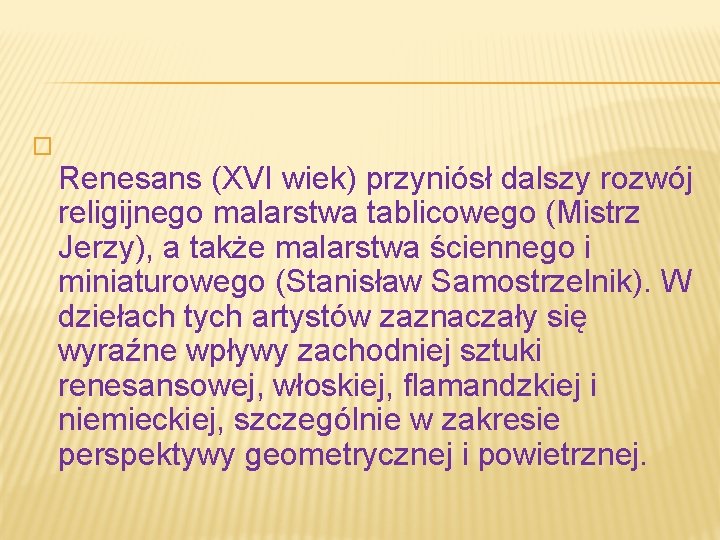 Renesans (XVI wiek) przyniósł dalszy rozwój religijnego malarstwa tablicowego (Mistrz Jerzy), a także malarstwa ściennego i miniaturowego (Stanisław Samostrzelnik). W dziełach tych artystów zaznaczały się wyraźne wpływy zachodniej sztuki renesansowej, włoskiej, flamandzkiej i niemieckiej, szczególnie w zakresie perspektywy geometrycznej i powietrznej.